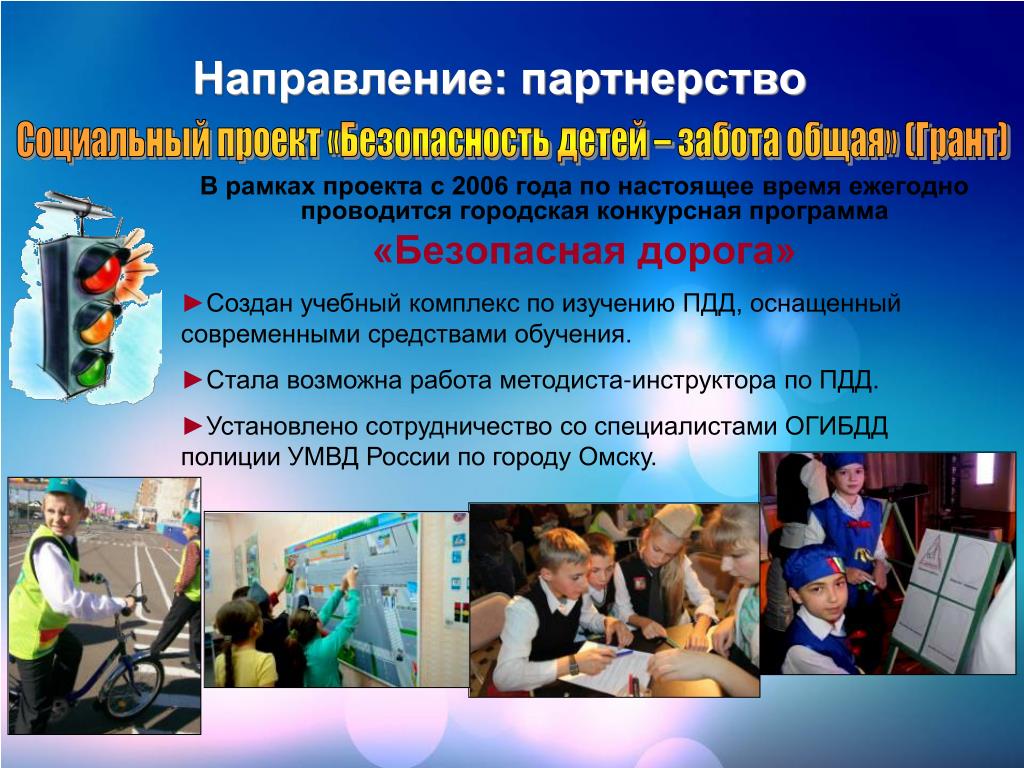 Направление: партнерство

Социальный проект «Безопасность детей – забота общая» (Грант)

В рамках проекта с 2006 года по настоящее время ежегодно проводится городская конкурсная программа

«Безопасная дорога»

►Создан учебный комплекс по изучению ПДД, оснащенный современными средствами обучения.

►Стала возможна работа методиста-инструктора по ПДД.

►Установлено сотрудничество со специалистами ОГИБДД полиции УМВД России по городу Омску.